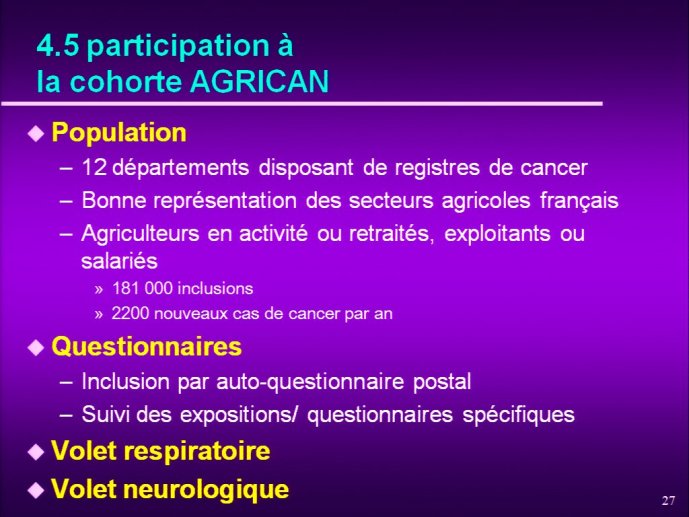 4.5 participation à la cohorte AGRICAN

◆ Population
– 12 départements disposant de registres de cancer
– Bonne représentation des secteurs agricoles français
– Agriculteurs en activité ou retraités, exploitants ou salariés
» 181 000 inclusions
» 2200 nouveaux cas de cancer par an

◆ Questionnaires
– Inclusion par auto-questionnaire postal
– Suivi des expositions/ questionnaires spécifiques

◆ Volet respiratoire

◆ Volet neurologique

27